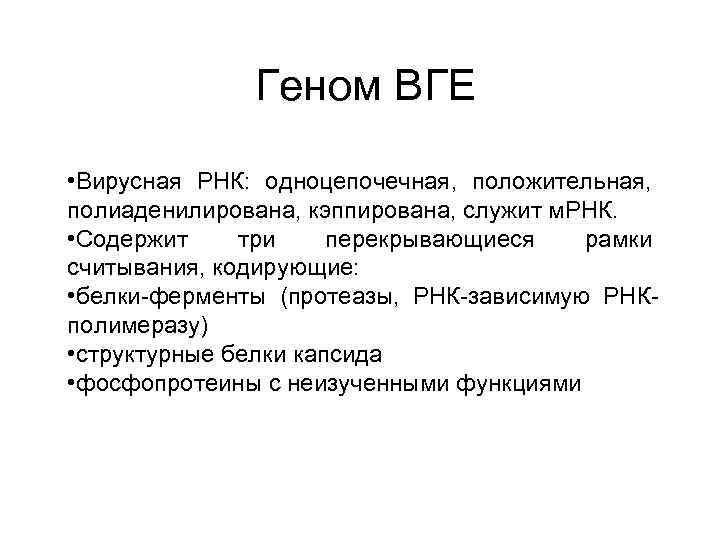 Геном ВГЕ

•Вирусная РНК: одноцепочечная, положительная, полиаденилирована, кэппирована, служит мРНК.
•Содержит три перекрывающиеся рамки считывания, кодирующие:
•белки-ферменты (протеазы, РНК-зависимую РНК-полимеразу)
•структурные белки капсида
•фосфопротеины с неизученными функциями